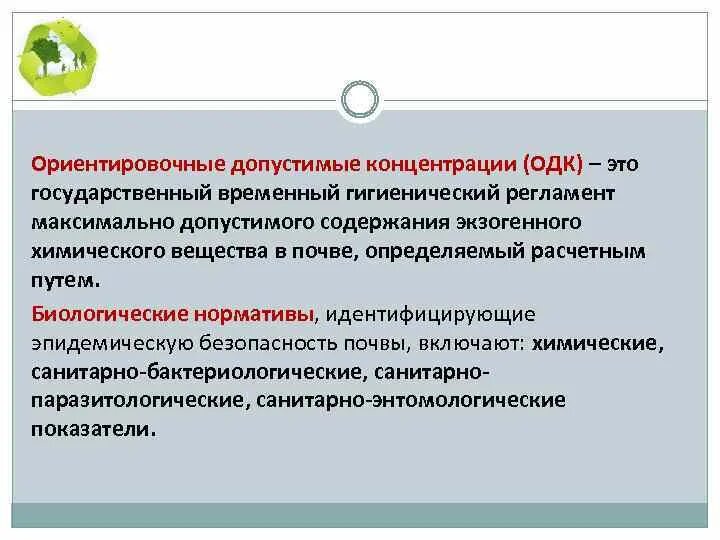 Ориентировочные допустимые концентрации (ОДК) – это государственный временный гигиенический регламент максимально допустимого содержания экзогенного химического вещества в почве, определяемый расчетным путем.

Биологические нормативы, идентифицирующие эпидемическую безопасность почвы, включают: химические, санитарно-бактериологические, санитарно-паразитологические, санитарно-энтомологические показатели.